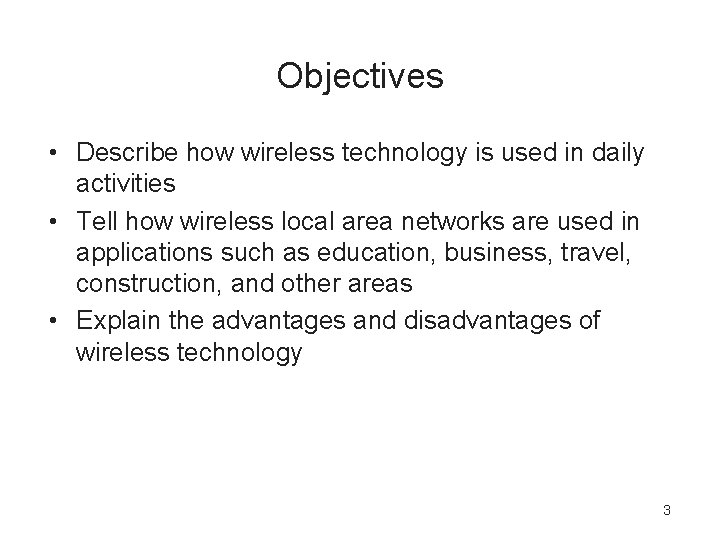 Objectives

• Describe how wireless technology is used in daily activities
• Tell how wireless local area networks are used in applications such as education, business, travel, construction, and other areas
• Explain the advantages and disadvantages of wireless technology

3